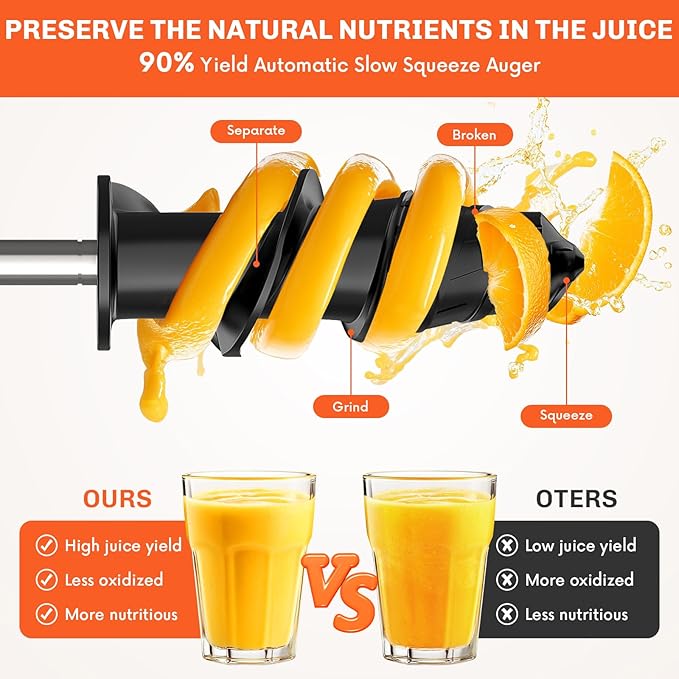 PRESERVE THE NATURAL NUTRIENTS IN THE JUICE
90% Yield Automatic Slow Squeeze Auger

Separate
Broken
Grind
Squeeze

OURS
High juice yield
Less oxidized
More nutritious

VS

OTERS
Low juice yield
More oxidized
Less nutritious